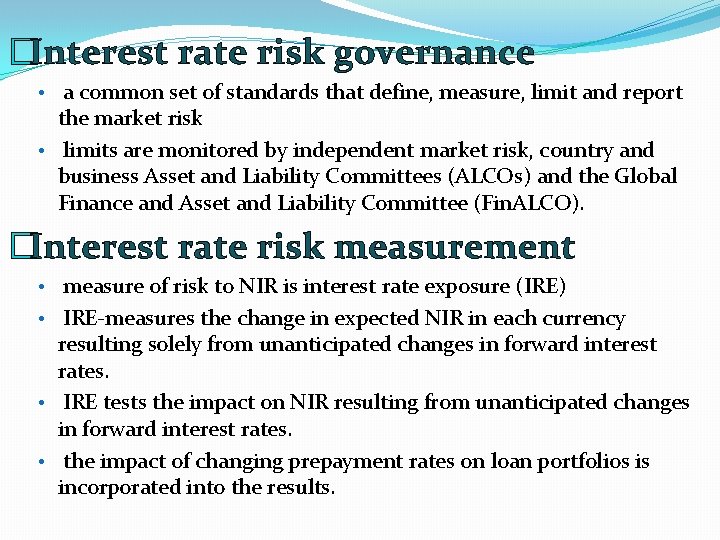 □Interest rate risk governance

• a common set of standards that define, measure, limit and report the market risk
• limits are monitored by independent market risk, country and business Asset and Liability Committees (ALCOs) and the Global Finance and Asset and Liability Committee (FinALCO).

□Interest rate risk measurement

• measure of risk to NIR is interest rate exposure (IRE)
• IRE-measures the change in expected NIR in each currency resulting solely from unanticipated changes in forward interest rates.
• IRE tests the impact on NIR resulting from unanticipated changes in forward interest rates.
• the impact of changing prepayment rates on loan portfolios is incorporated into the results.